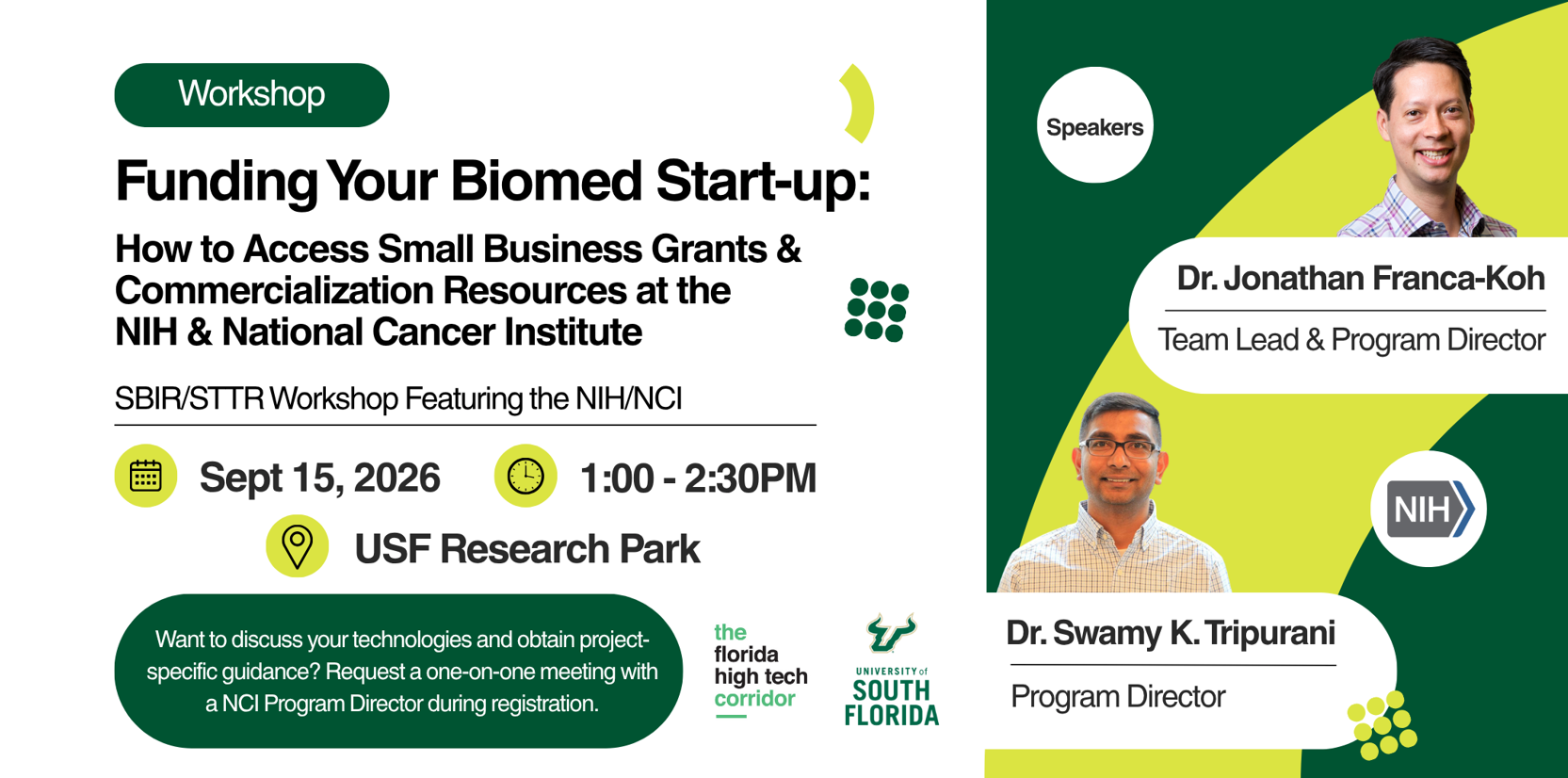 Workshop

Funding Your Biomed Start-up:

How to Access Small Business Grants & Commercialization Resources at the NIH & National Cancer Institute

SBIR/STTR Workshop Featuring the NIH/NCI

Sept 15, 2026

1:00 - 2:30PM

USF Research Park

Want to discuss your technologies and obtain project-specific guidance? Request a one-on-one meeting with a NCI Program Director during registration.

the florida high tech corridor

UNIVERSITY of SOUTH FLORIDA

Speakers

Dr. Jonathan Franca-Koh

Team Lead & Program Director

NIH

Dr. Swamy K. Tripurani

Program Director